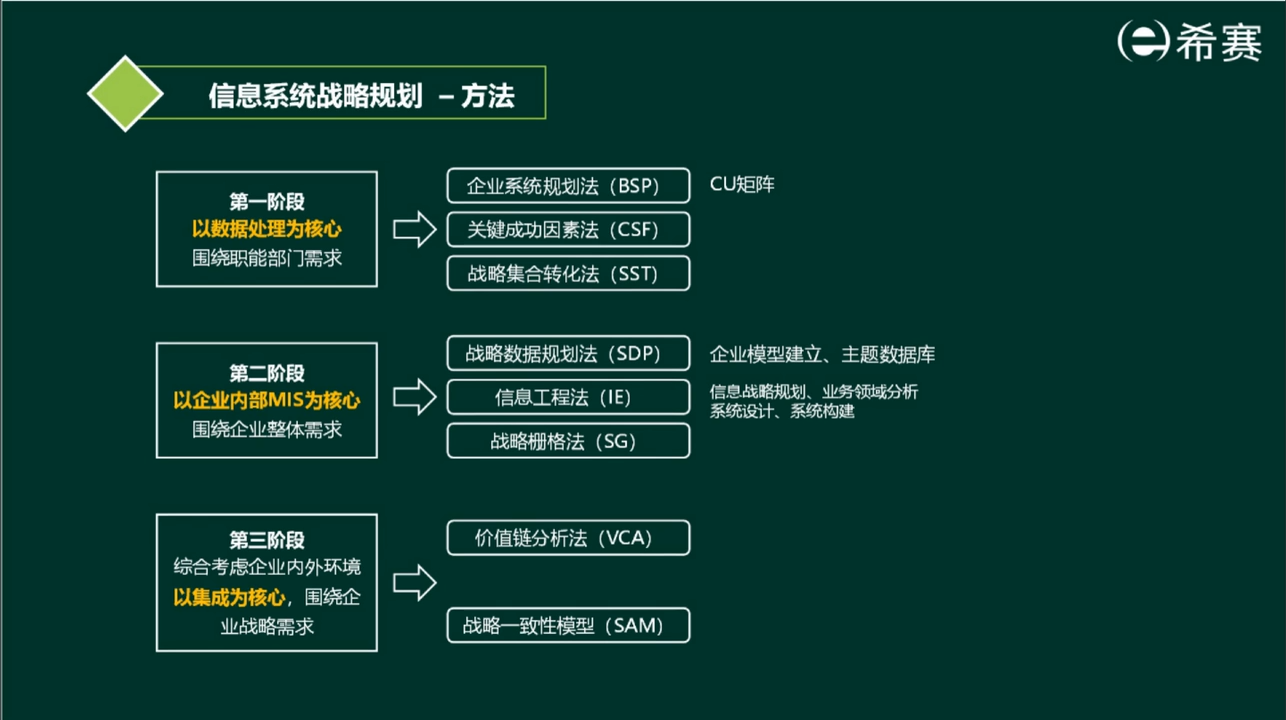 希赛

信息系统战略规划 – 方法

第一阶段
以数据处理为核心
围绕职能部门需求

企业系统规划法（BSP） CU矩阵
关键成功因素法（CSF）
战略集合转化法（SST）

第二阶段
以企业内部MIS为核心
围绕企业整体需求

战略数据规划法（SDP） 企业模型建立、主题数据库
信息工程法（IE） 信息战略规划、业务领域分析 系统设计、系统构建
战略栅格法（SG）

第三阶段
综合考虑企业内外环境
以集成为核心，围绕企业战略需求

价值链分析法（VCA）
战略一致性模型（SAM）